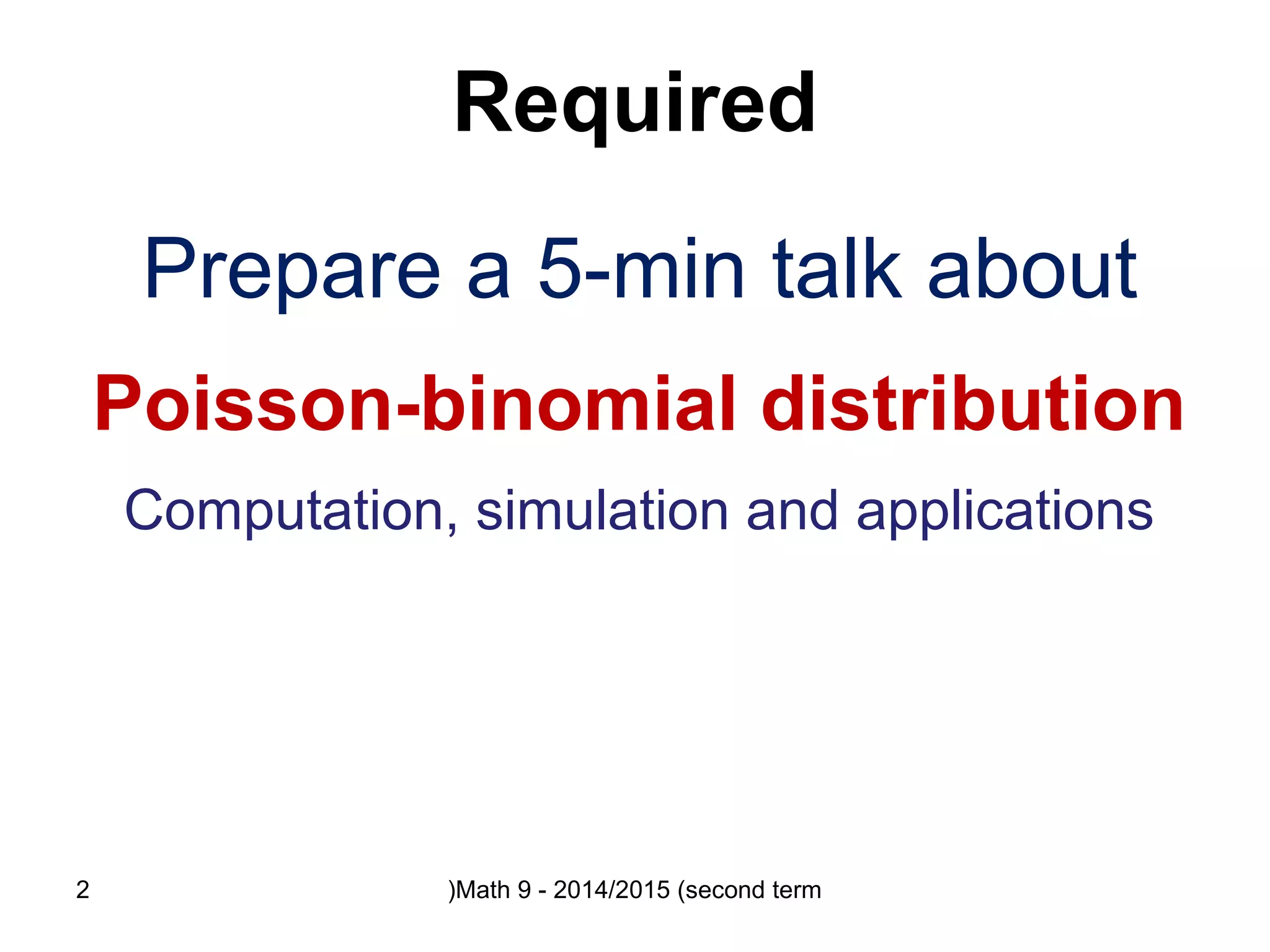 Required

Prepare a 5-min talk about

Poisson-binomial distribution

Computation, simulation and applications

2

)Math 9 - 2014/2015 (second term